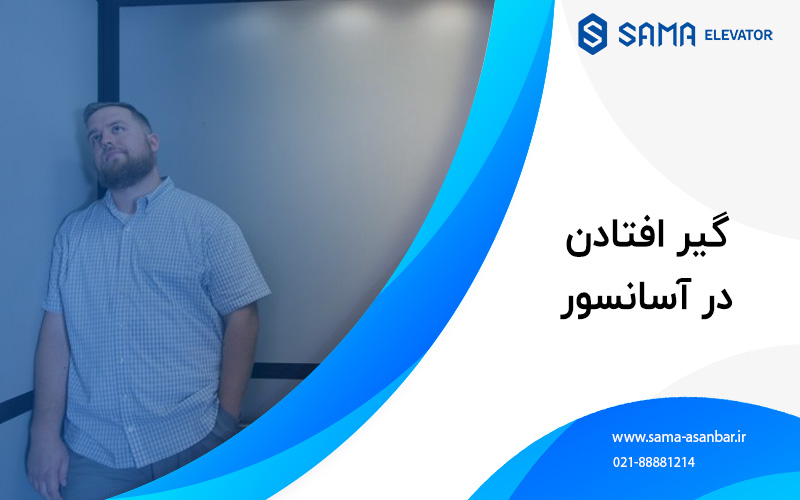 SAMA ELEVATOR

گیر افتادن
در آسانسور

www.sama-asanbar.ir
021-88881214